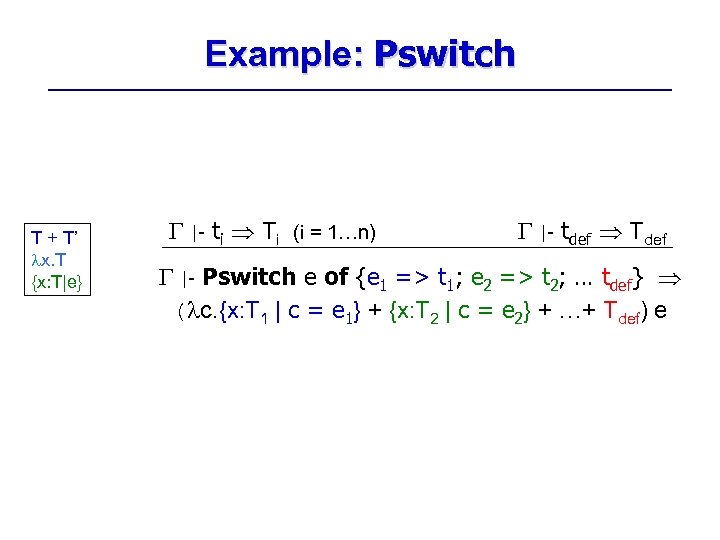 Example: Pswitch

T + T'
$\lambda$x.T
{x:T|e}

$\Gamma$ |- $t_i \Rightarrow T_i$ (i = 1…n) $\Gamma$ |- $t_{def} \Rightarrow T_{def}$

$\Gamma$ |- **Pswitch** e **of** {$e_1$ => $t_1$; $e_2$ => $t_2$; … $t_{def}$} $\Rightarrow$
($\lambda$c.{x:$T_1$ | c = $e_1$} + {x:$T_2$ | c = $e_2$} + …+ $T_{def}$) e